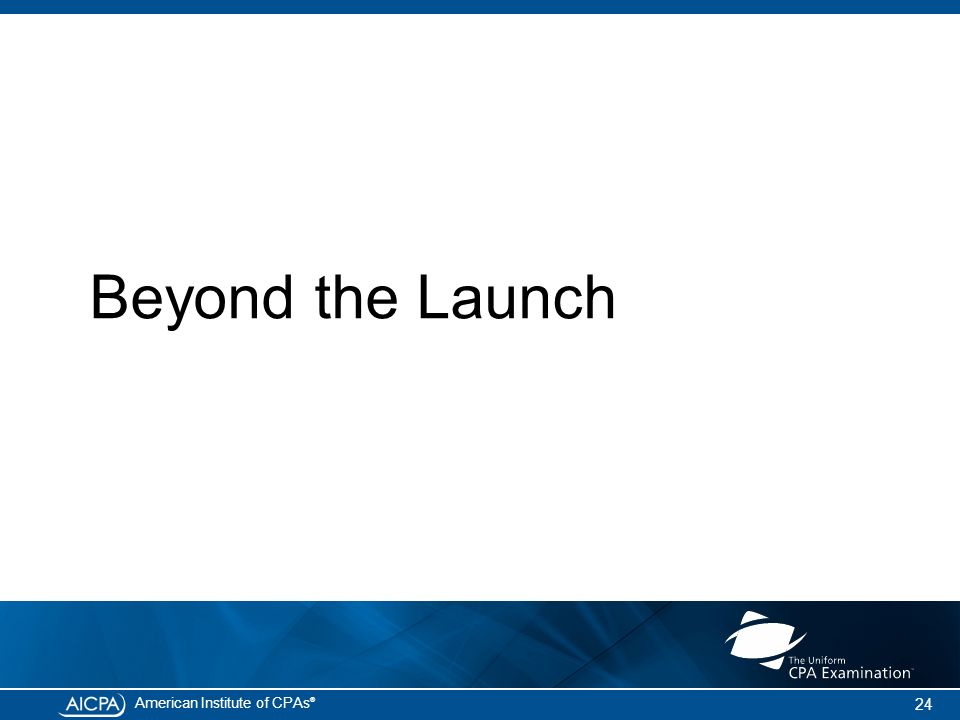 Beyond the Launch

The Uniform
CPA Examination™

AICPA American Institute of CPAs®

24